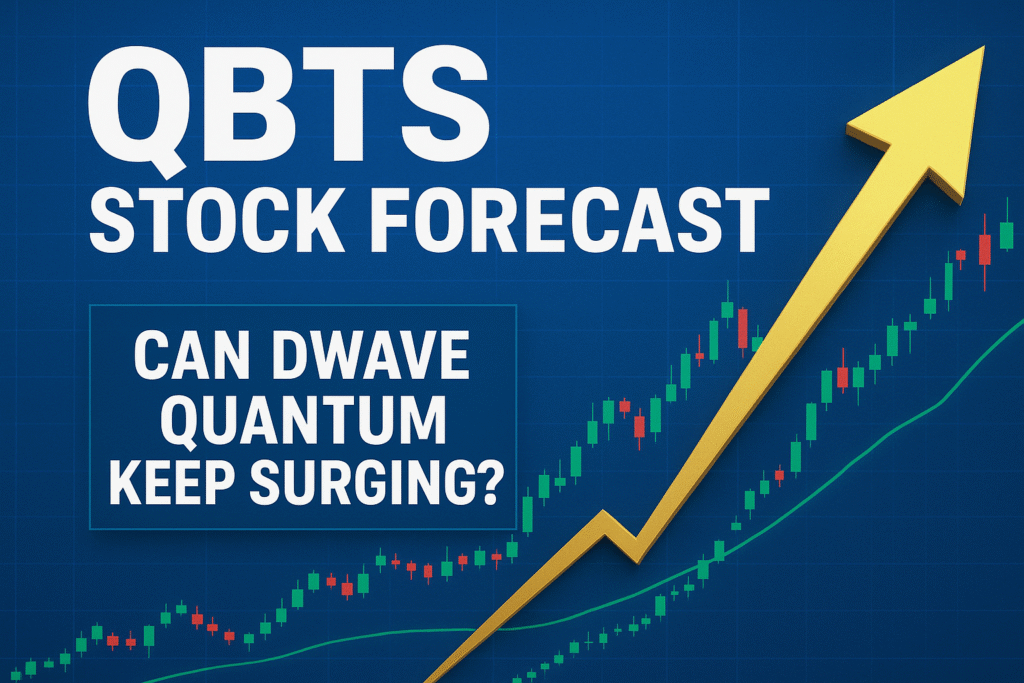 QBTS
STOCK FORECAST

CAN DWAVE QUANTUM KEEP SURGING?